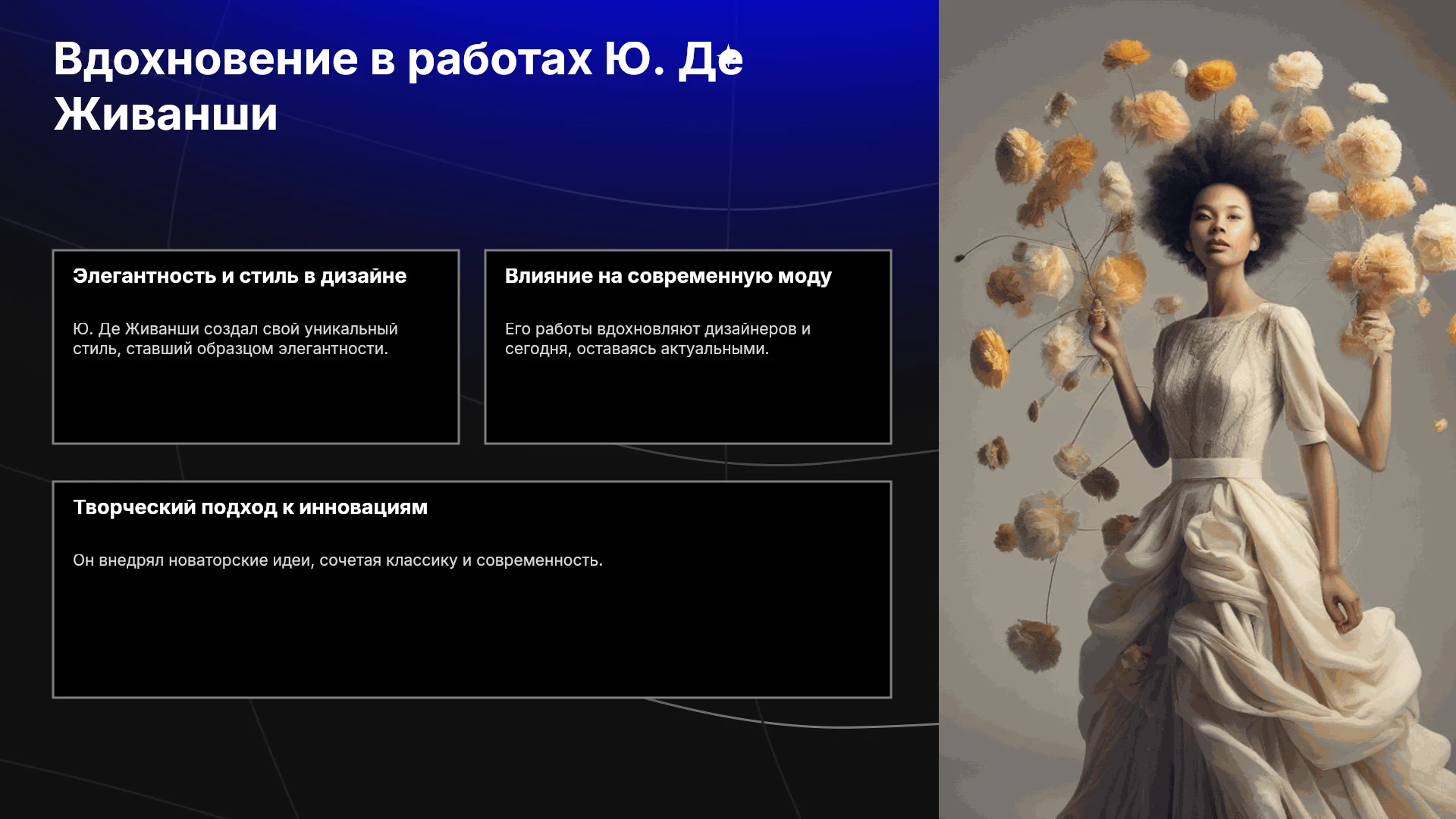 Вдохновение в работах Ю. Де Живанши

Элегантность и стиль в дизайне

Ю. Де Живанши создал свой уникальный стиль, ставший образцом элегантности.

Влияние на современную моду

Его работы вдохновляют дизайнеров и сегодня, оставаясь актуальными.

Творческий подход к инновациям

Он внедрял новаторские идеи, сочетая классику и современность.